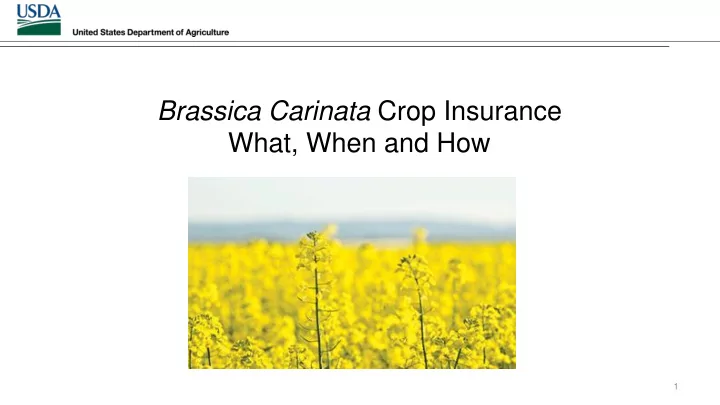 USDA
United States Department of Agriculture

Brassica Carinata Crop Insurance
What, When and How

1